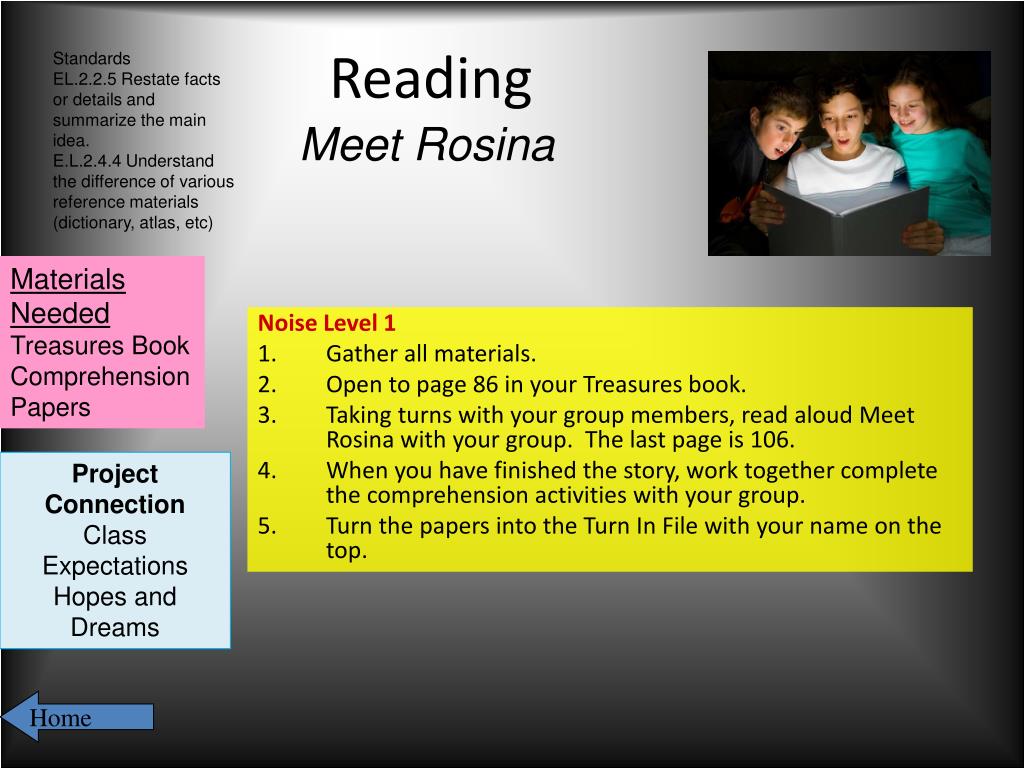 Standards
EL.2.2.5 Restate facts or details and summarize the main idea.
E.L.2.4.4 Understand the difference of various reference materials (dictionary, atlas, etc)

Reading
Meet Rosina

Materials Needed
Treasures Book
Comprehension Papers

Project Connection
Class Expectations
Hopes and Dreams

Noise Level 1
1. Gather all materials.
2. Open to page 86 in your Treasures book.
3. Taking turns with your group members, read aloud Meet Rosina with your group. The last page is 106.
4. When you have finished the story, work together complete the comprehension activities with your group.
5. Turn the papers into the Turn In File with your name on the top.

Home